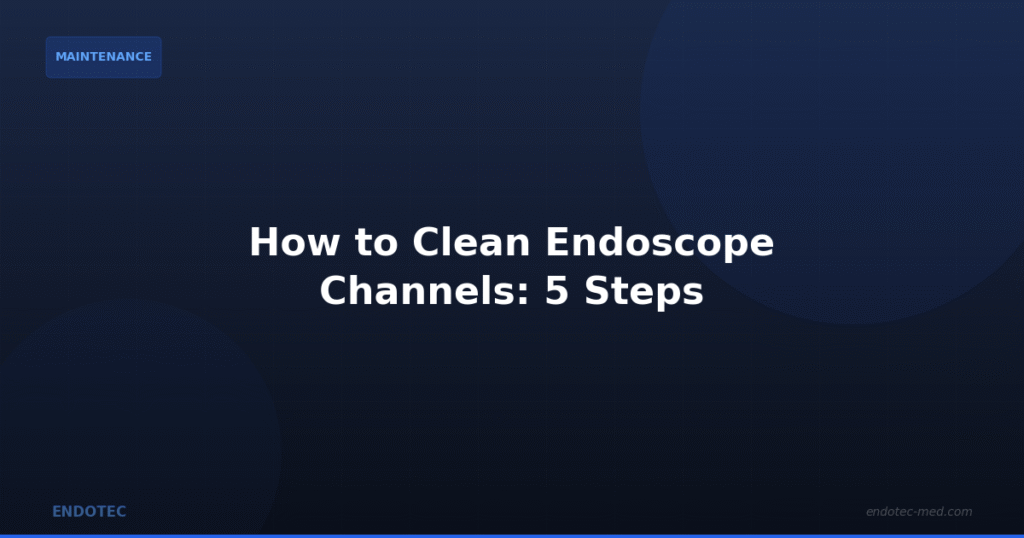 MAINTENANCE

How to Clean Endoscope Channels: 5 Steps

ENDOTEC

endotec-med.com